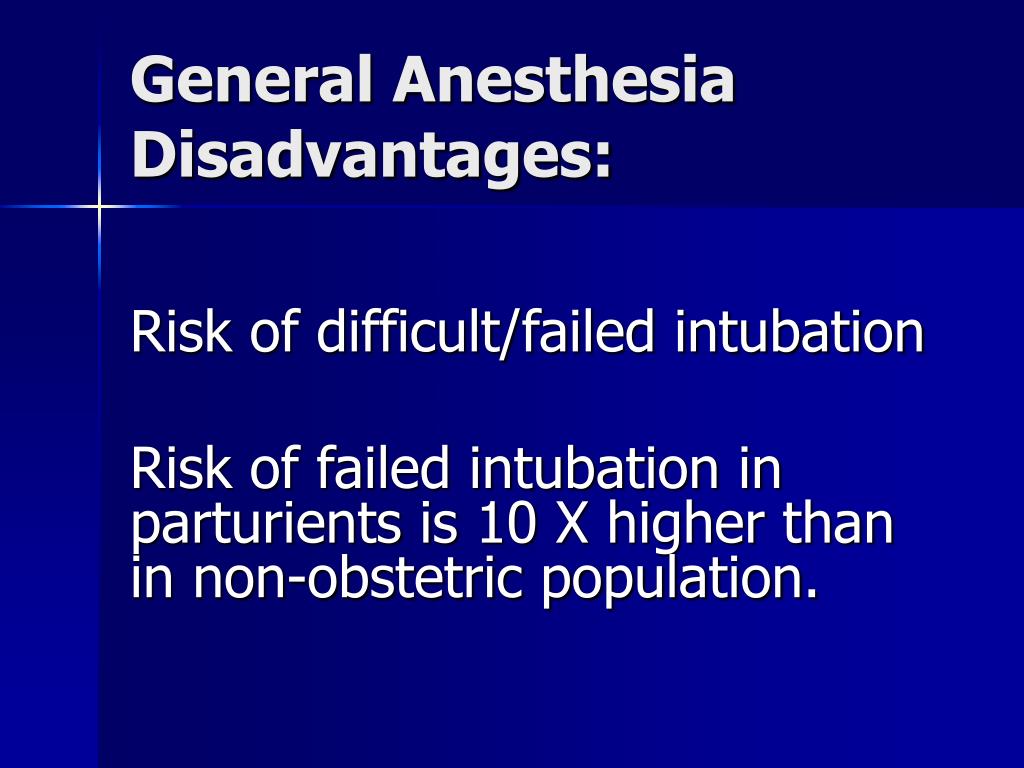 General Anesthesia Disadvantages:

Risk of difficult/failed intubation

Risk of failed intubation in parturients is 10 X higher than in non-obstetric population.